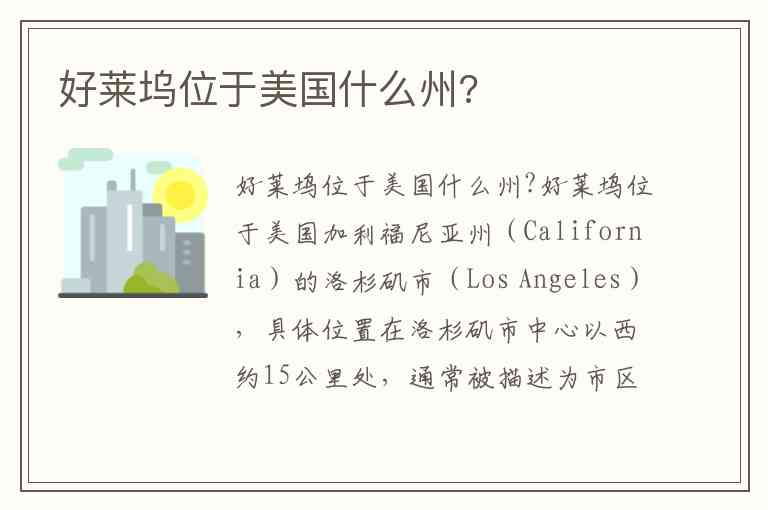 好莱坞位于美国什么州?

好莱坞位于美国什么州?好莱坞位于美国加利福尼亚州（California）的洛杉矶市（Los Angeles），具体位置在洛杉矶市中心以西约15公里处，通常被描述为市区